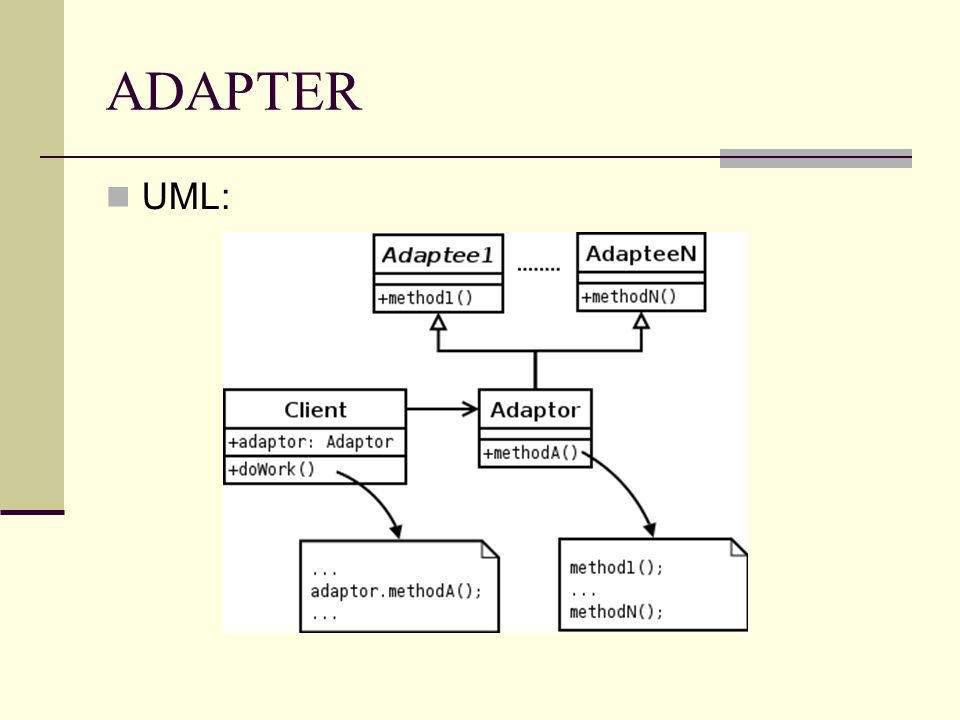 ADAPTER

UML:

Adaptee1

+method1()

........

AdapteeN

+methodN()

Client

+adaptor: Adaptor

+doWork()

Adaptor

+methodA()

...
adaptor.methodA();
...

method1();
...
methodN();